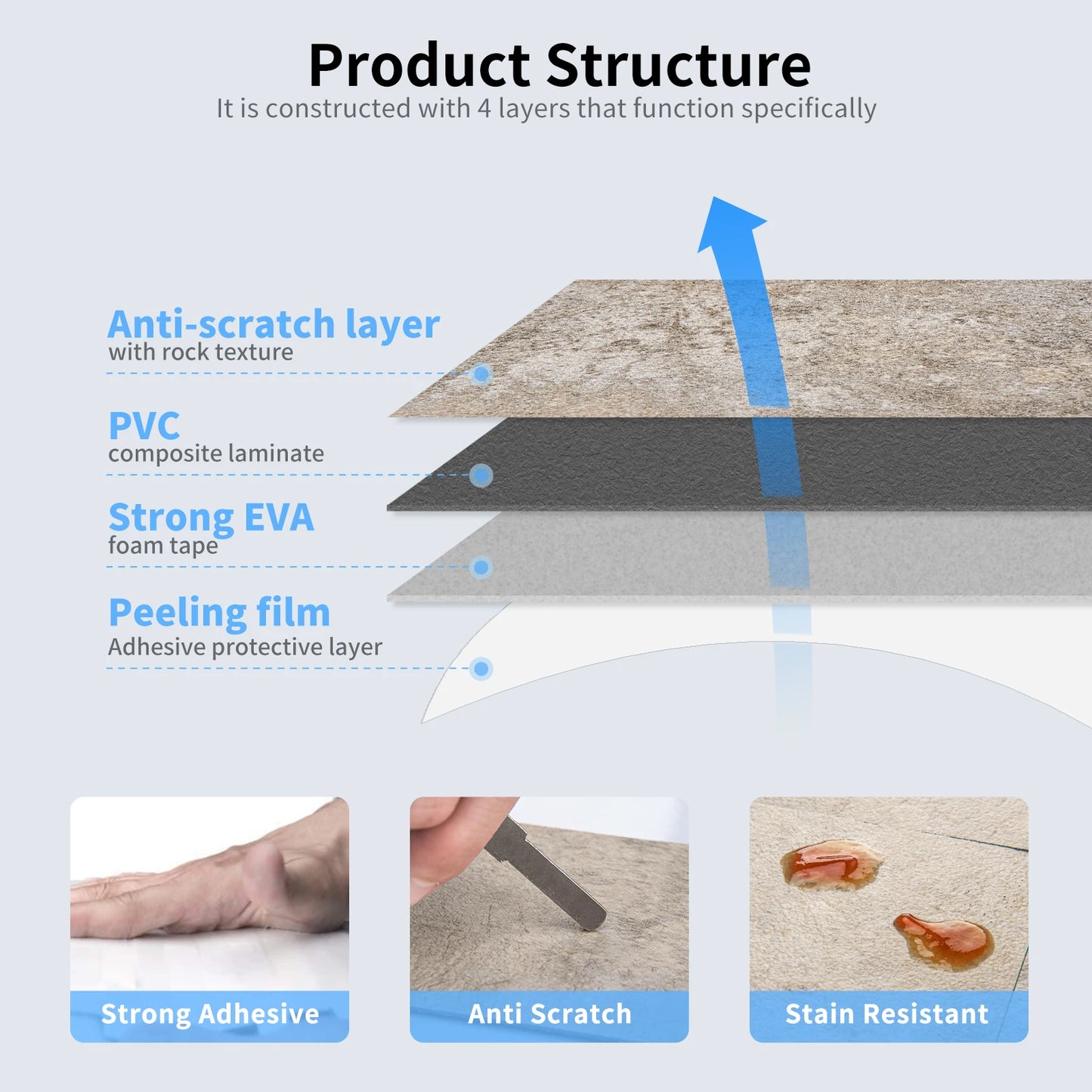 Product Structure
It is constructed with 4 layers that function specifically

Anti-scratch layer
with rock texture

PVC
composite laminate

Strong EVA
foam tape

Peeling film
Adhesive protective layer

Strong Adhesive

Anti Scratch

Stain Resistant